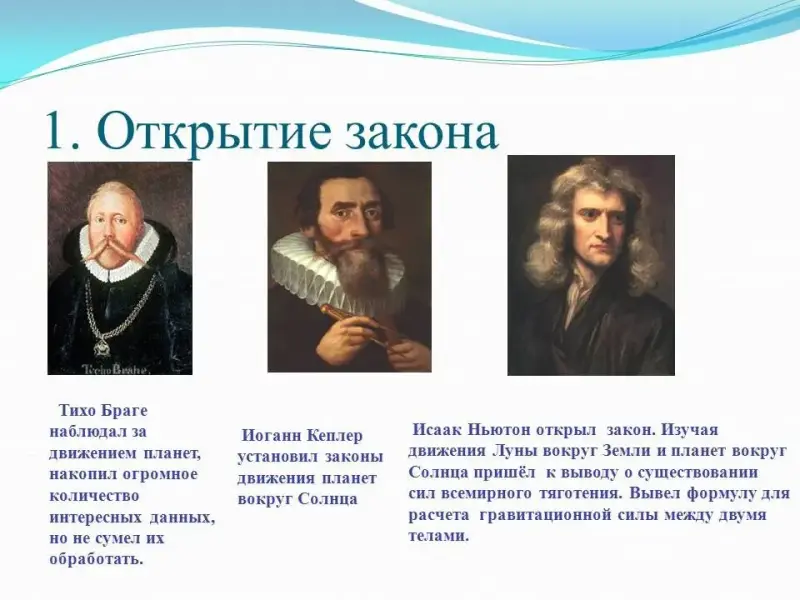 1. Открытие закона

Tycho Brahe

Тихо Браге наблюдал за движением планет, накопил огромное количество интересных данных, но не сумел их обработать.

Иоганн Кеплер установил законы движения планет вокруг Солнца

Исаак Ньютон открыл закон. Изучая движения Луны вокруг Земли и планет вокруг Солнца пришёл к выводу о существовании сил всемирного тяготения. Вывел формулу для расчета гравитационной силы между двумя телами.